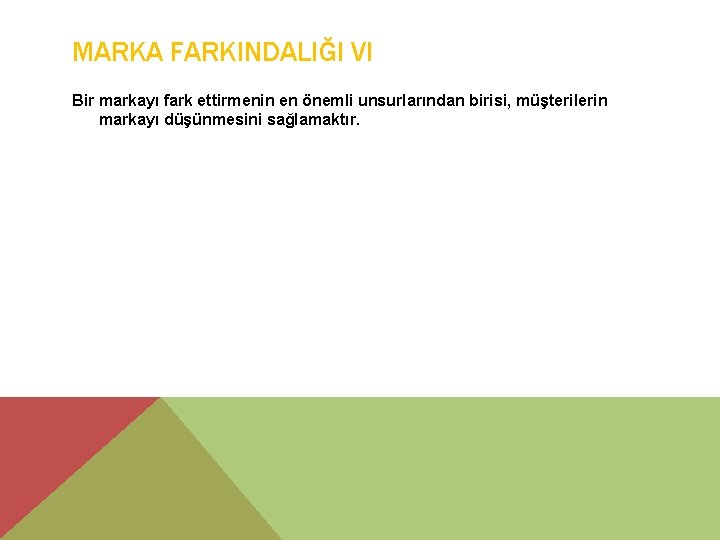 MARKA FARKINDALIĞI VI

Bir markayı fark ettirmenin en önemli unsurlarından birisi, müşterilerin markayı düşünmesini sağlamaktır.